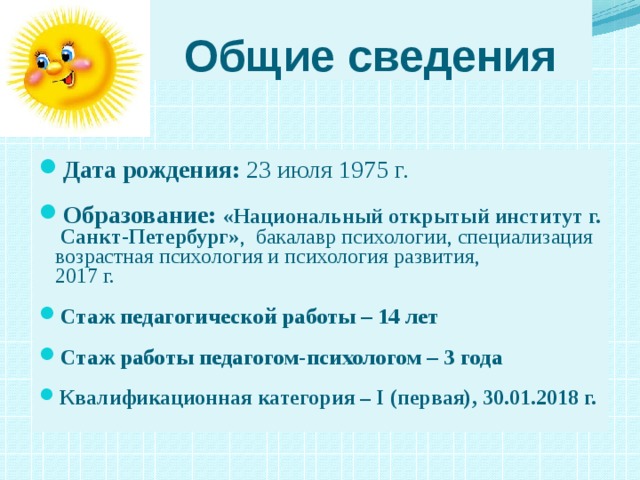 Общие сведения

Дата рождения: 23 июля 1975 г.

Образование: «Национальный открытый институт г. Санкт-Петербург», бакалавр психологии, специализация возрастная психология и психология развития, 2017 г.

Стаж педагогической работы – 14 лет

Стаж работы педагогом-психологом – 3 года

Квалификационная категория – I (первая), 30.01.2018 г.